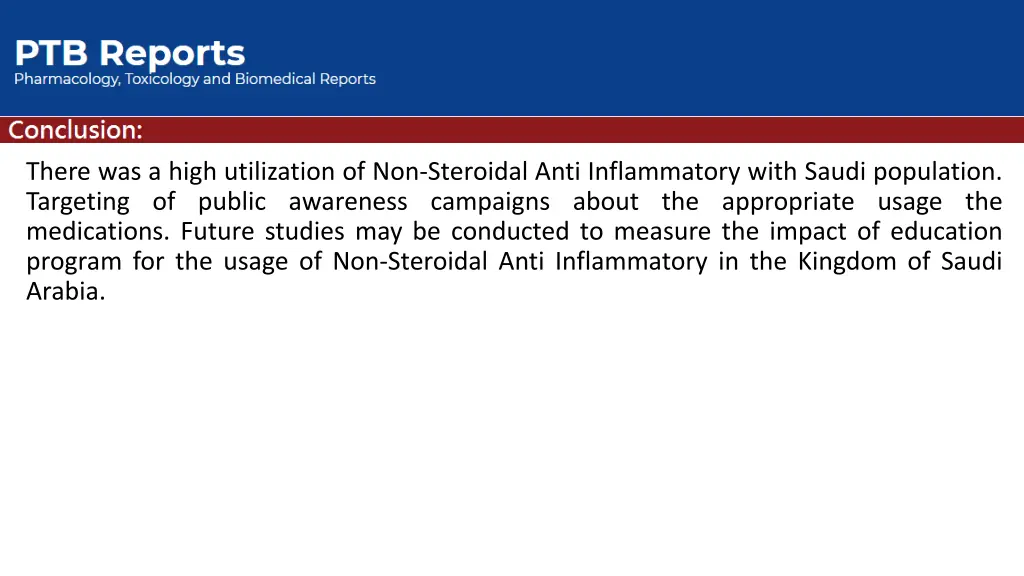 PTB Reports
Pharmacology, Toxicology and Biomedical Reports

Conclusion:

There was a high utilization of Non-Steroidal Anti Inflammatory with Saudi population. Targeting of public awareness campaigns about the appropriate usage the medications. Future studies may be conducted to measure the impact of education program for the usage of Non-Steroidal Anti Inflammatory in the Kingdom of Saudi Arabia.